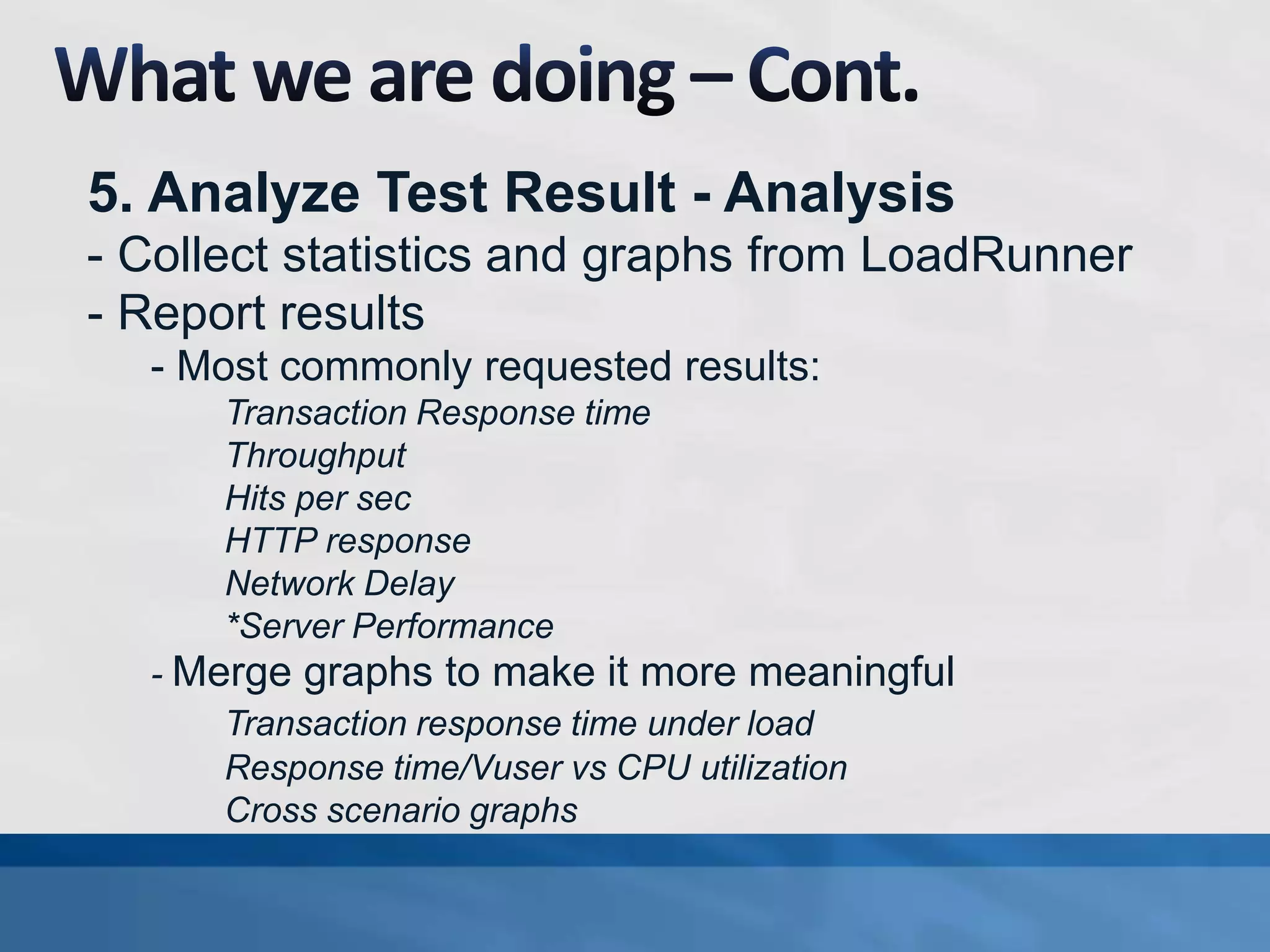 What we are doing – Cont.

5. Analyze Test Result - Analysis
- Collect statistics and graphs from LoadRunner
- Report results
- Most commonly requested results:
Transaction Response time
Throughput
Hits per sec
HTTP response
Network Delay
*Server Performance
- Merge graphs to make it more meaningful
Transaction response time under load
Response time/Vuser vs CPU utilization
Cross scenario graphs